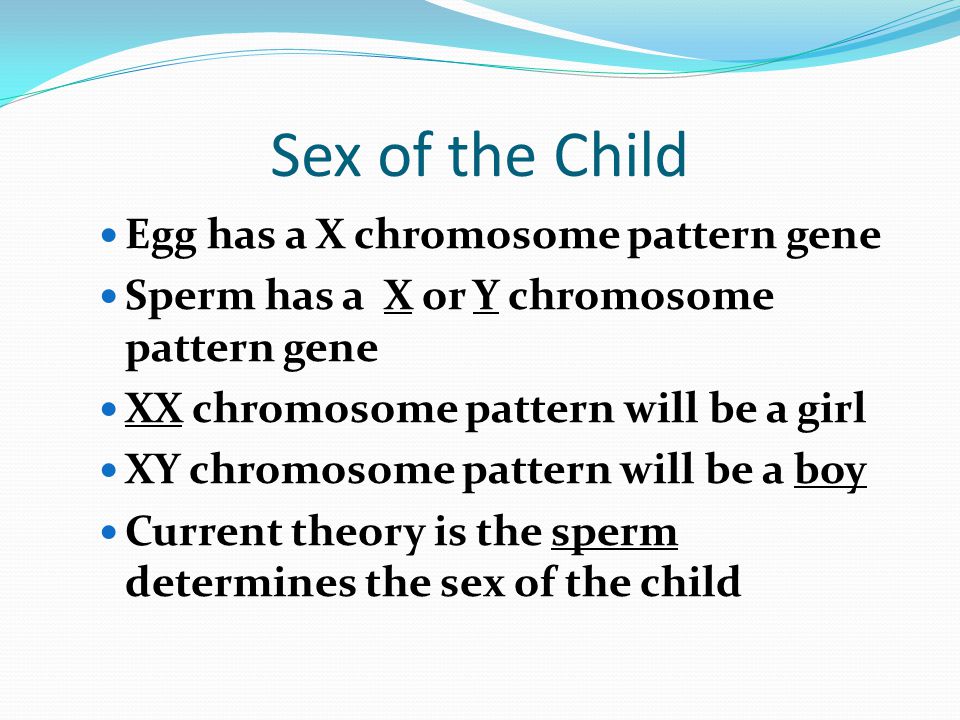 Sex of the Child

- Egg has a X chromosome pattern gene
- Sperm has a X or Y chromosome pattern gene
- XX chromosome pattern will be a girl
- XY chromosome pattern will be a boy
- Current theory is the sperm determines the sex of the child